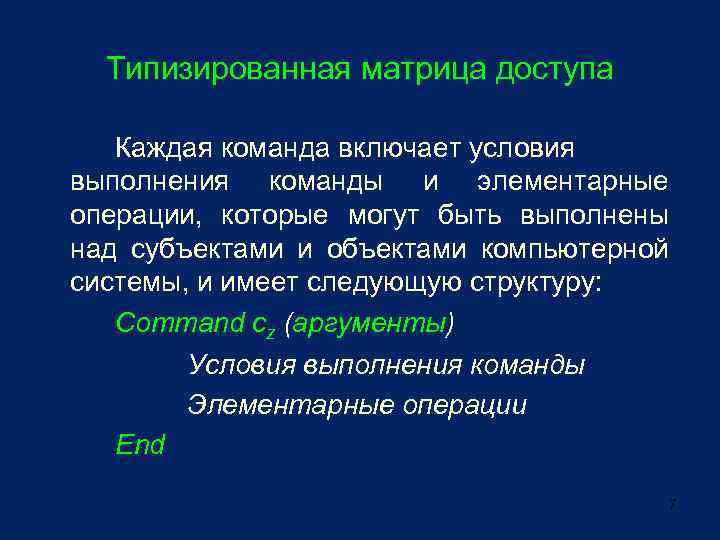 Типизированная матрица доступа

Каждая команда включает условия выполнения команды и элементарные операции, которые могут быть выполнены над субъектами и объектами компьютерной системы, и имеет следующую структуру:

Command $c_z$ (аргументы)

Условия выполнения команды

Элементарные операции

End

7